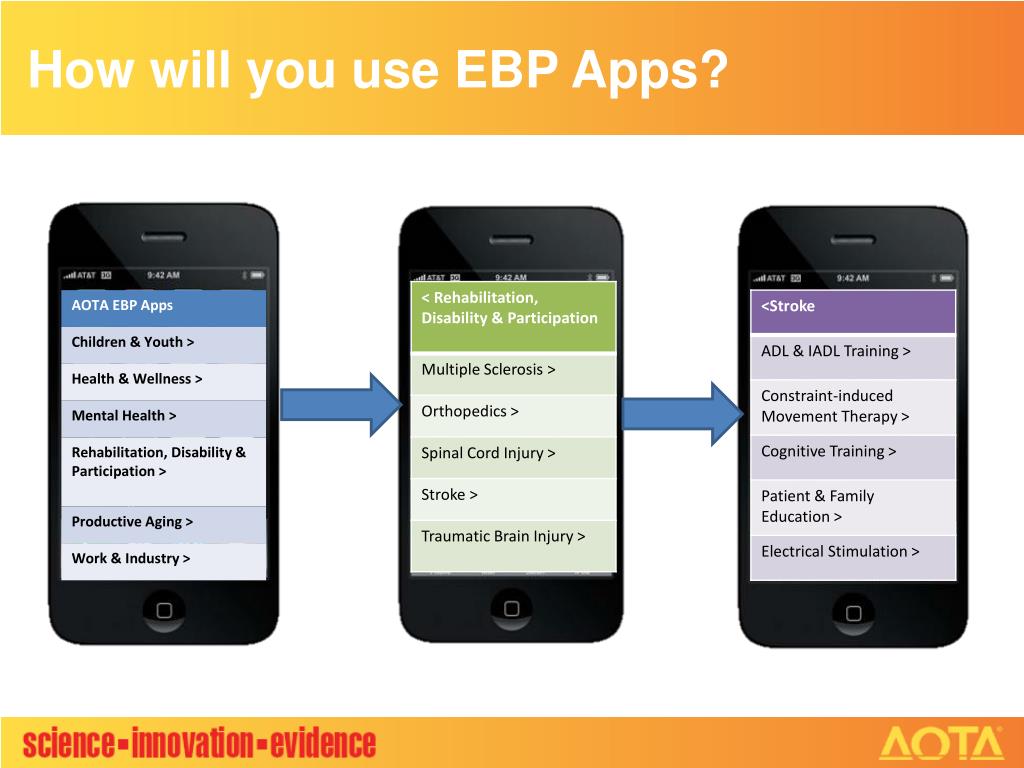 How will you use EBP Apps?

AT&T 3G 9:42 AM

AOTA EBP Apps

Children & Youth >

Health & Wellness >

Mental Health >

Rehabilitation, Disability & Participation >

Productive Aging >

Work & Industry >

AT&T 3G 9:42 AM

< Rehabilitation, Disability & Participation

Multiple Sclerosis >

Orthopedics >

Spinal Cord Injury >

Stroke >

Traumatic Brain Injury >

AT&T 3G 9:42 AM

<Stroke

ADL & IADL Training >

Constraint-induced Movement Therapy >

Cognitive Training >

Patient & Family Education >

Electrical Stimulation >

science-innovation-evidence

AOTA